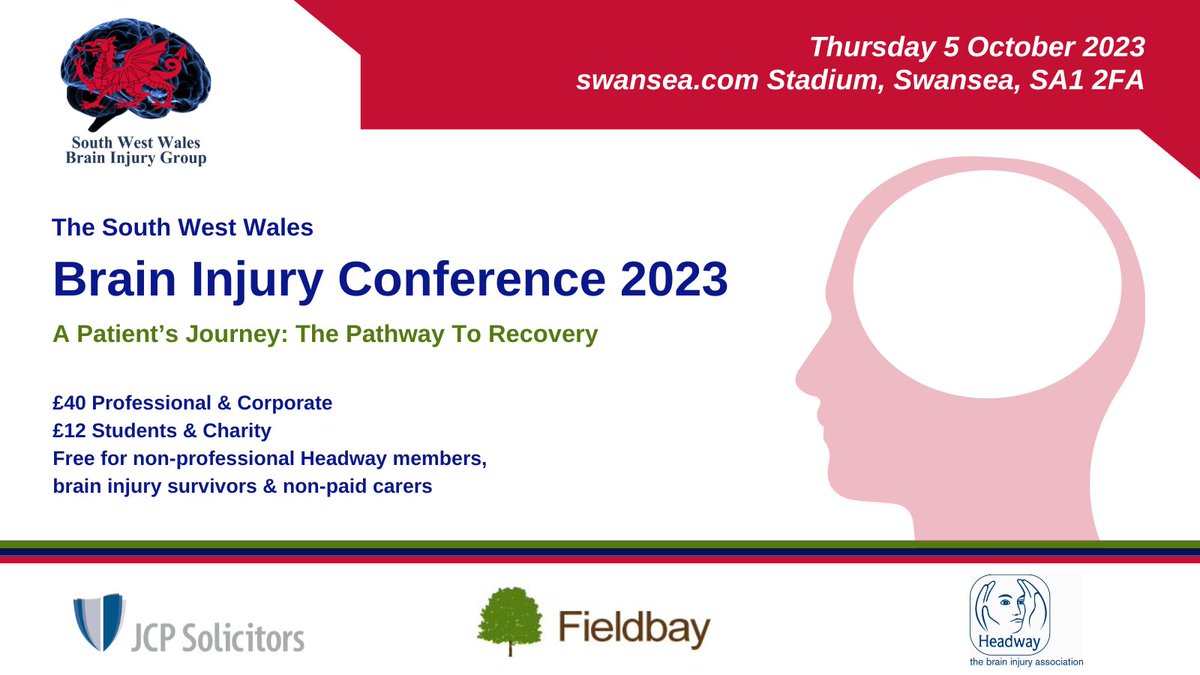 South West Wales Brain Injury Group

Thursday 5 October 2023
swansea.com Stadium, Swansea, SA1 2FA

The South West Wales

Brain Injury Conference 2023

A Patient's Journey: The Pathway To Recovery

£40 Professional & Corporate
£12 Students & Charity
Free for non-professional Headway members, brain injury survivors & non-paid carers

JCP Solicitors

Fieldbay

Headway
the brain injury association